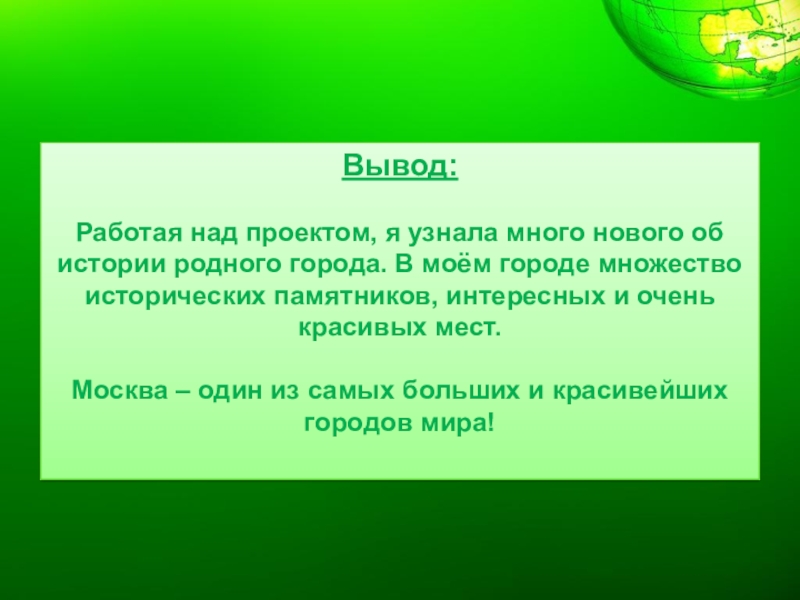 Вывод:

Работая над проектом, я узнала много нового об истории родного города. В моём городе множество исторических памятников, интересных и очень красивых мест.

Москва – один из самых больших и красивейших городов мира!